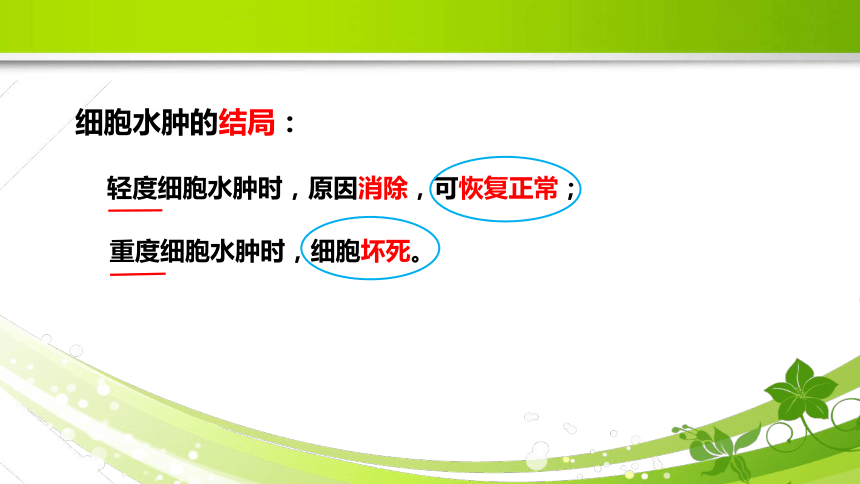 细胞水肿的结局：

轻度细胞水肿时，原因消除，可恢复正常；

重度细胞水肿时，细胞坏死。